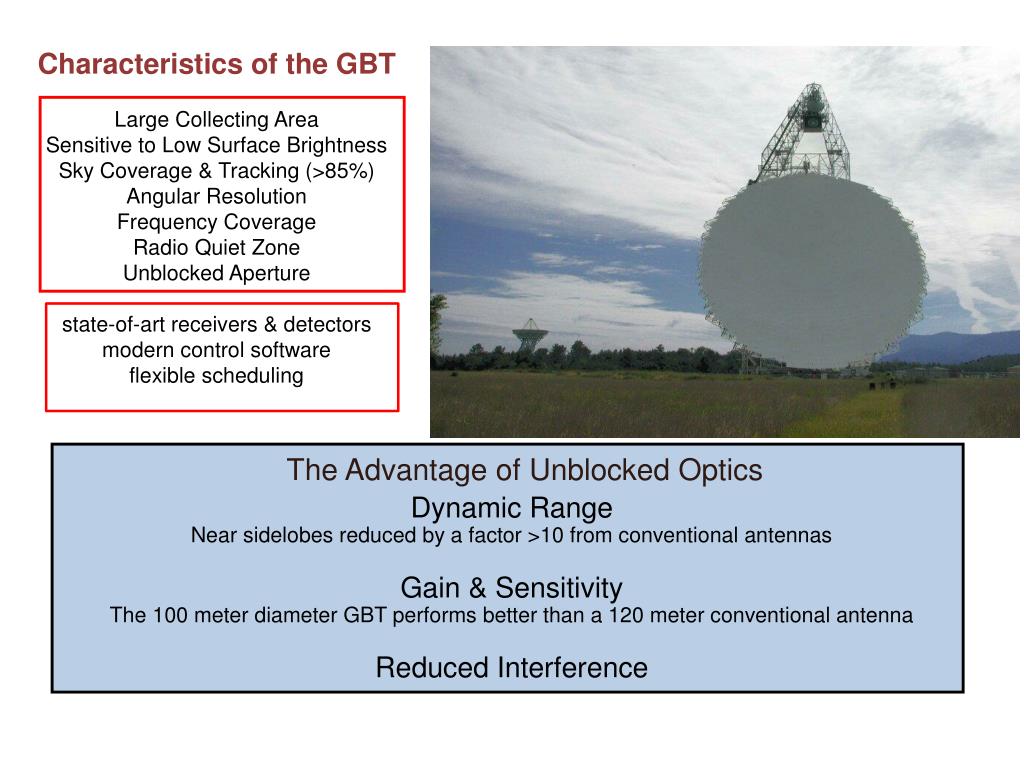 Characteristics of the GBT

Large Collecting Area
Sensitive to Low Surface Brightness
Sky Coverage & Tracking (>85%)
Angular Resolution
Frequency Coverage
Radio Quiet Zone
Unblocked Aperture

state-of-art receivers & detectors
modern control software
flexible scheduling

The Advantage of Unblocked Optics
Dynamic Range
Near sidelobes reduced by a factor >10 from conventional antennas

Gain & Sensitivity
The 100 meter diameter GBT performs better than a 120 meter conventional antenna

Reduced Interference